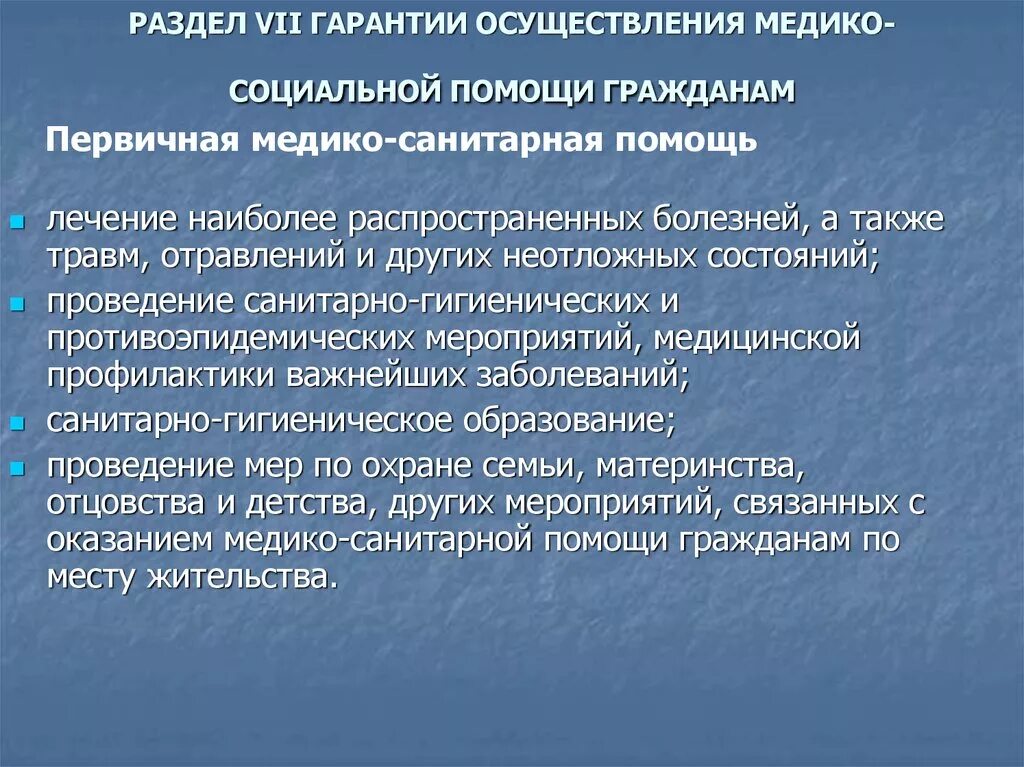 РАЗДЕЛ VII ГАРАНТИИ ОСУЩЕСТВЛЕНИЯ МЕДИКО-СОЦИАЛЬНОЙ ПОМОЩИ ГРАЖДАНАМ

Первичная медико-санитарная помощь

- лечение наиболее распространенных болезней, а также травм, отравлений и других неотложных состояний;
- проведение санитарно-гигиенических и противоэпидемических мероприятий, медицинской профилактики важнейших заболеваний;
- санитарно-гигиеническое образование;
- проведение мер по охране семьи, материнства, отцовства и детства, других мероприятий, связанных с оказанием медико-санитарной помощи гражданам по месту жительства.